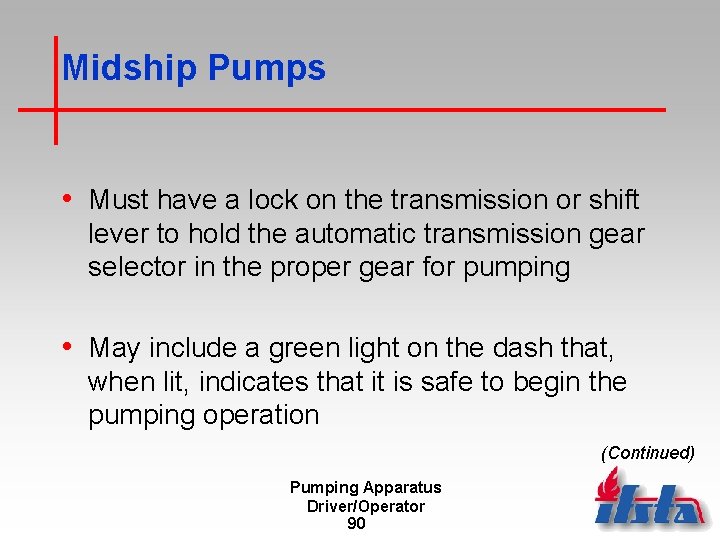 Midship Pumps

• Must have a lock on the transmission or shift lever to hold the automatic transmission gear selector in the proper gear for pumping

• May include a green light on the dash that, when lit, indicates that it is safe to begin the pumping operation

(Continued)

Pumping Apparatus Driver/Operator
90

ifsta